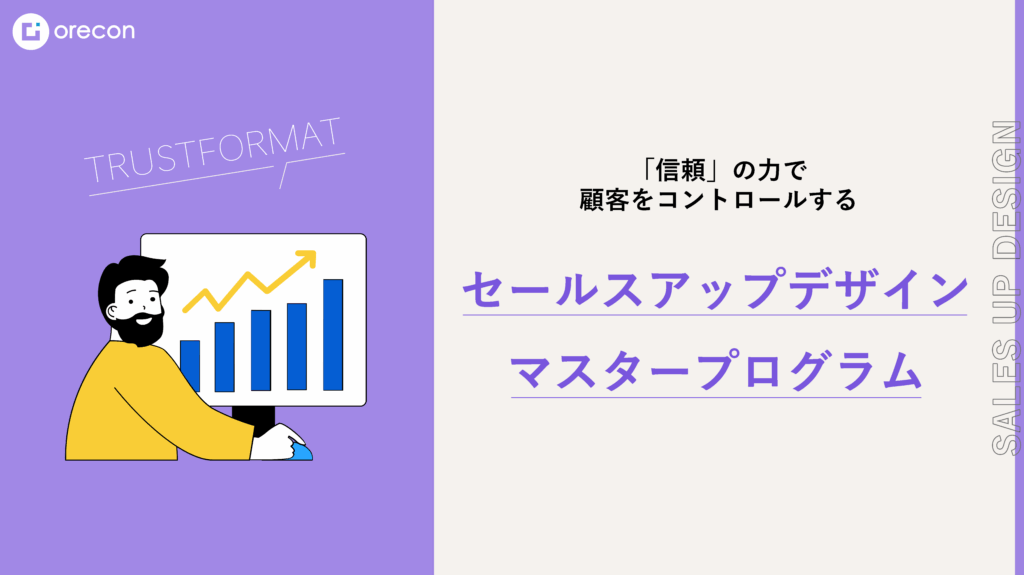 orecon

TRUSTFORMAT

「信頼」の力で
顧客をコントロールする

セールスアップデザイン

マスタープログラム

SALES UP DESIGN